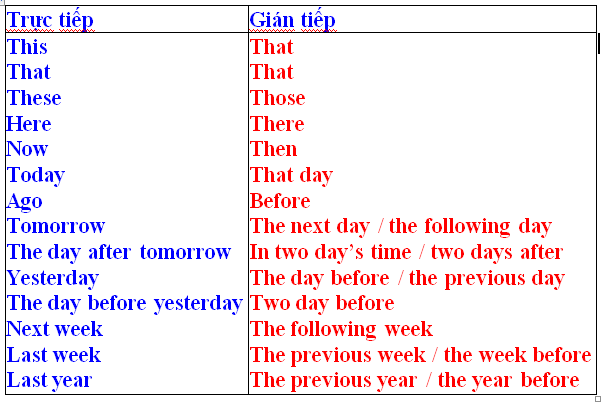 | Trực tiếp | Gián tiếp |
|---|---|
| This | That |
| That | That |
| These | Those |
| Here | There |
| Now | Then |
| Today | That day |
| Ago | Before |
| Tomorrow | The next day / the following day |
| The day after tomorrow | In two day's time / two days after |
| Yesterday | The day before / the previous day |
| The day before yesterday | Two day before |
| Next week | The following week |
| Last week | The previous week / the week before |
| Last year | The previous year / the year before |